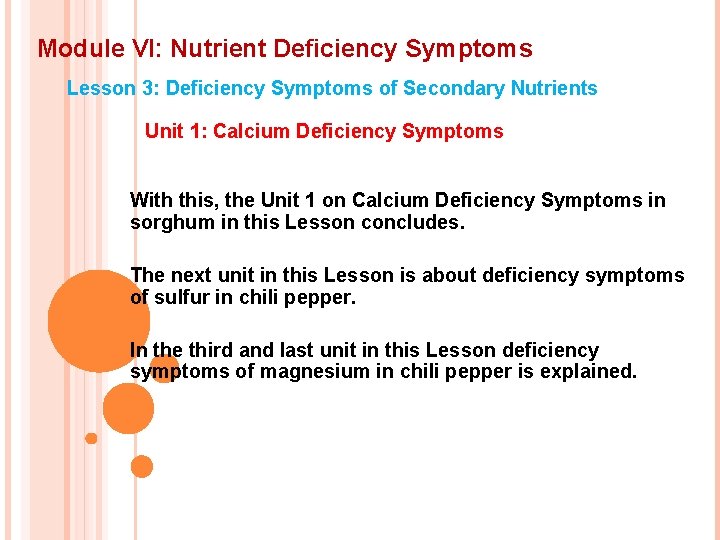 Module VI: Nutrient Deficiency Symptoms

Lesson 3: Deficiency Symptoms of Secondary Nutrients

Unit 1: Calcium Deficiency Symptoms

With this, the Unit 1 on Calcium Deficiency Symptoms in sorghum in this Lesson concludes.

The next unit in this Lesson is about deficiency symptoms of sulfur in chili pepper.

In the third and last unit in this Lesson deficiency symptoms of magnesium in chili pepper is explained.